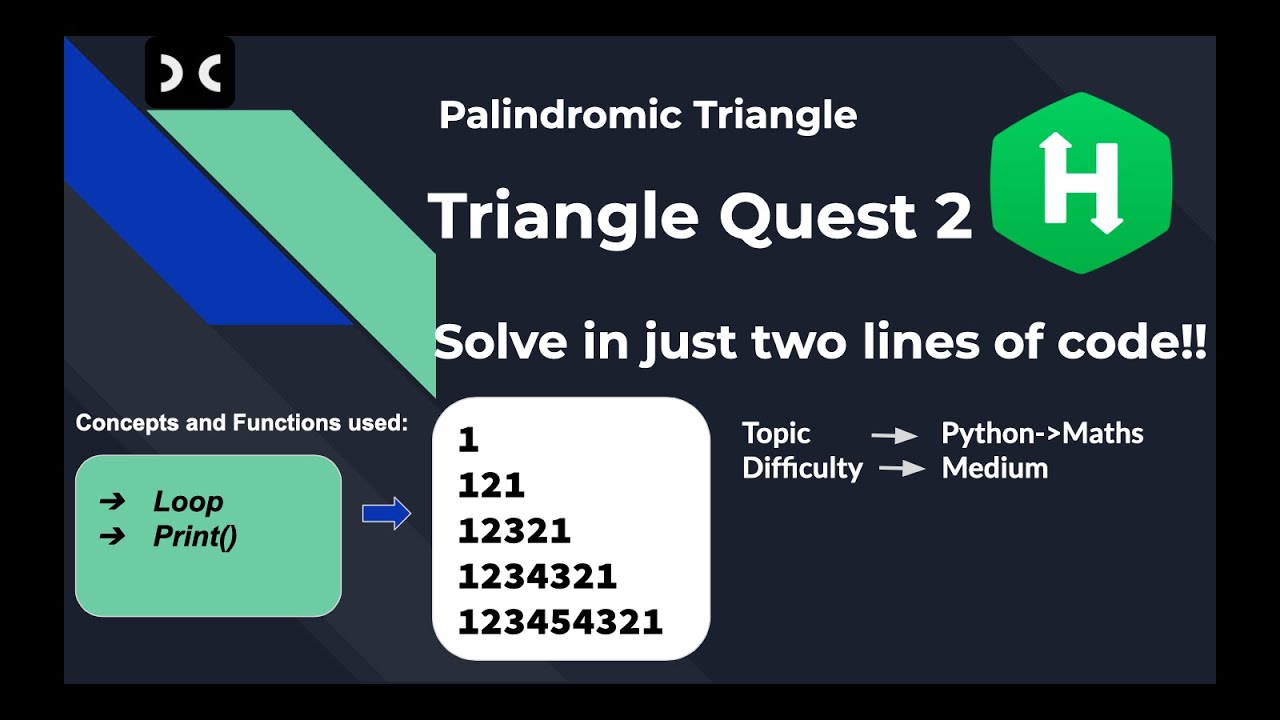 Palindromic Triangle

Triangle Quest 2

H

Solve in just two lines of code!!

Concepts and Functions used:

➔ Loop
➔ Print()

1
121
12321
1234321
123454321

Topic → Python->Maths
Difficulty → Medium